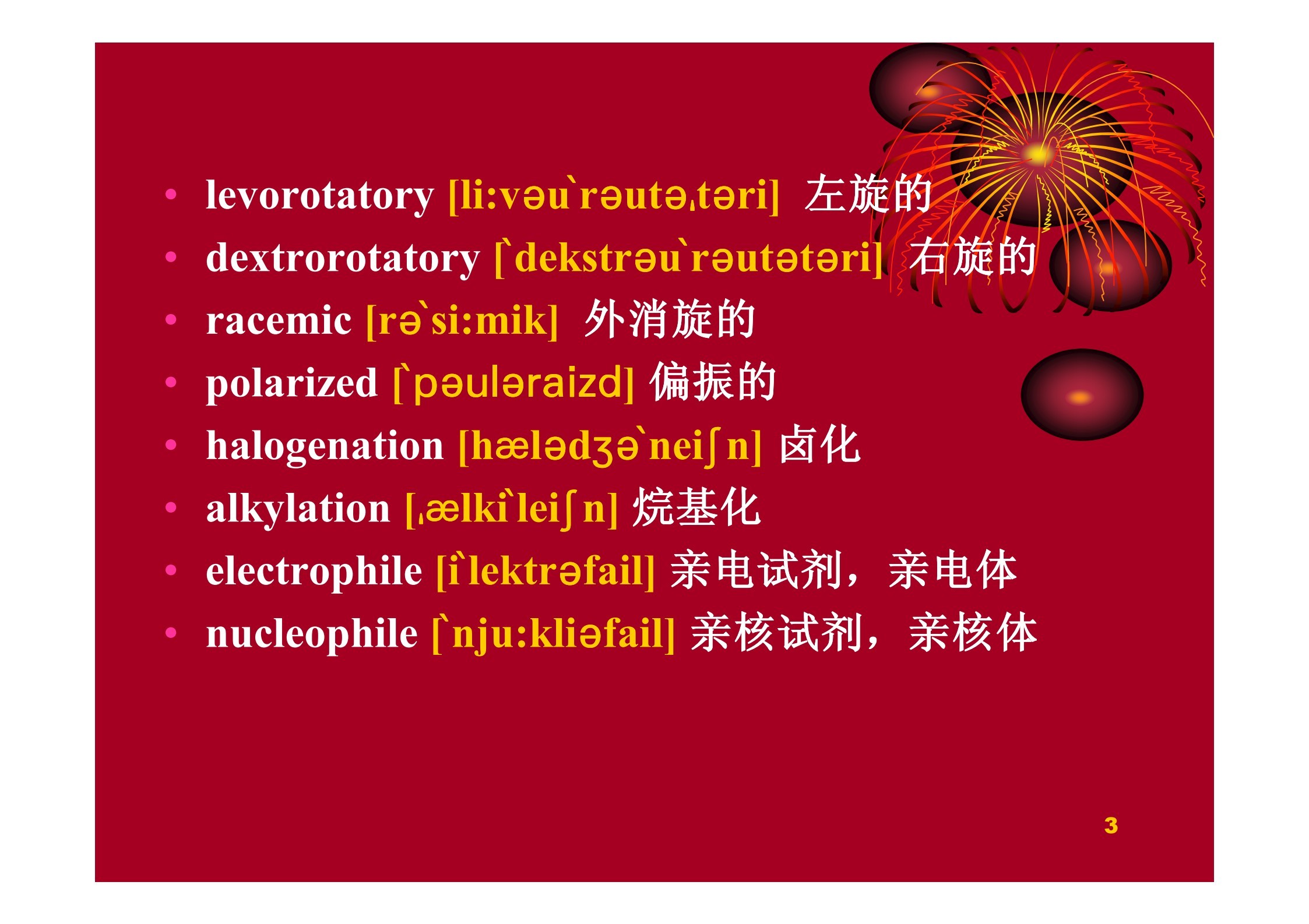 • levorotatory [li:vəu`rəutəˌtəri] 左旋的
• dextrorotatory [`dekstrəu`rəutətəri] 右旋的
• racemic [rə`si:mik] 外消旋的
• polarized [`pəuləraizd] 偏振的
• halogenation [hælədʒə`neiʃn] 卤化
• alkylation [ˌælki`leiʃn] 烷基化
• electrophile [i`lektrəfail] 亲电试剂，亲电体
• nucleophile [`nju:kliəfail] 亲核试剂，亲核体

3